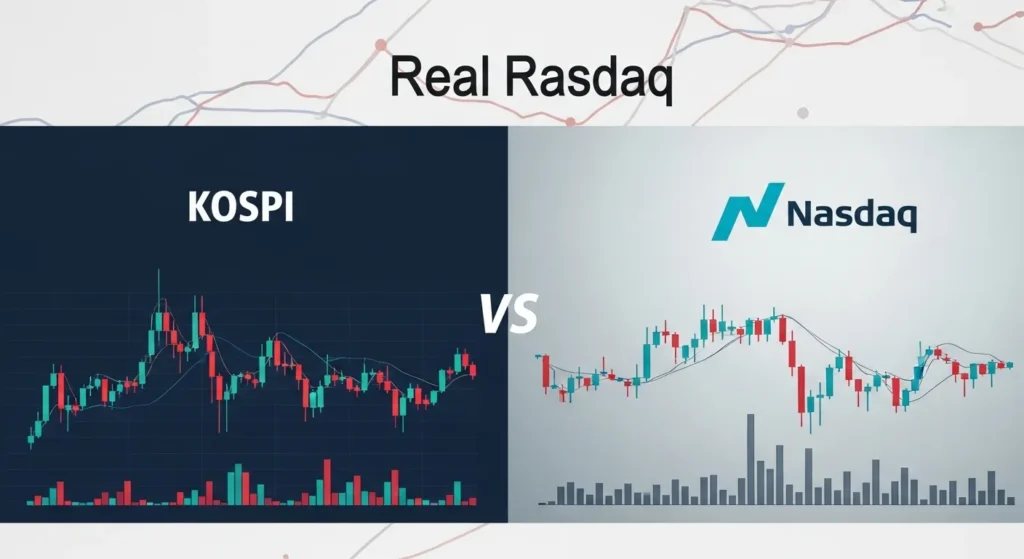 Real Rasdaq

KOSPI

VS

Nasdaq